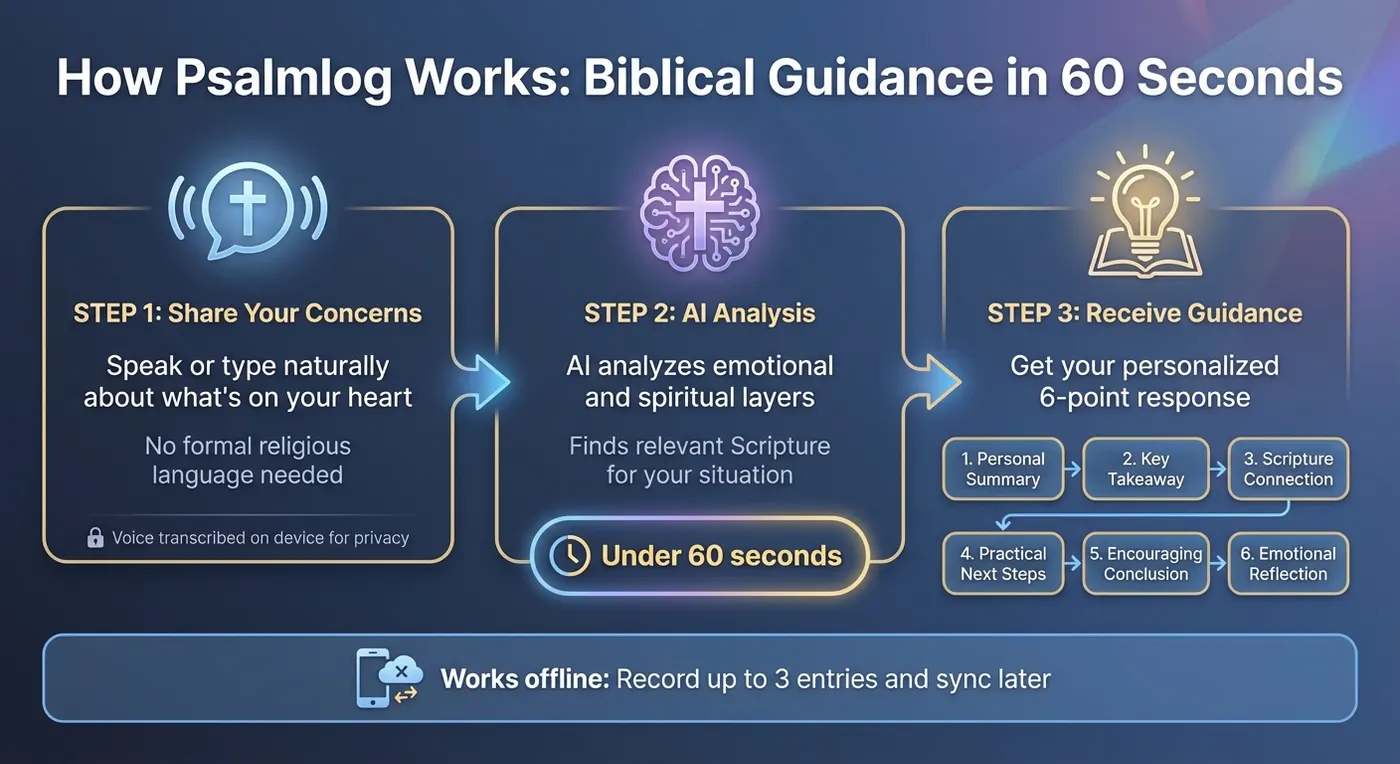 How Psalmlog Works: Biblical Guidance in 60 Seconds

STEP 1: Share Your Concerns

Speak or type naturally about what's on your heart

No formal religious language needed

Voice transcribed on device for privacy

STEP 2: AI Analysis

AI analyzes emotional and spiritual layers

Finds relevant Scripture for your situation

Under 60 seconds

STEP 3: Receive Guidance

Get your personalized 6-point response

1. Personal Summary

2. Key Takeaway

3. Scripture Connection

4. Practical Next Steps

5. Encouraging Conclusion

6. Emotional Reflection

Works offline: Record up to 3 entries and sync later